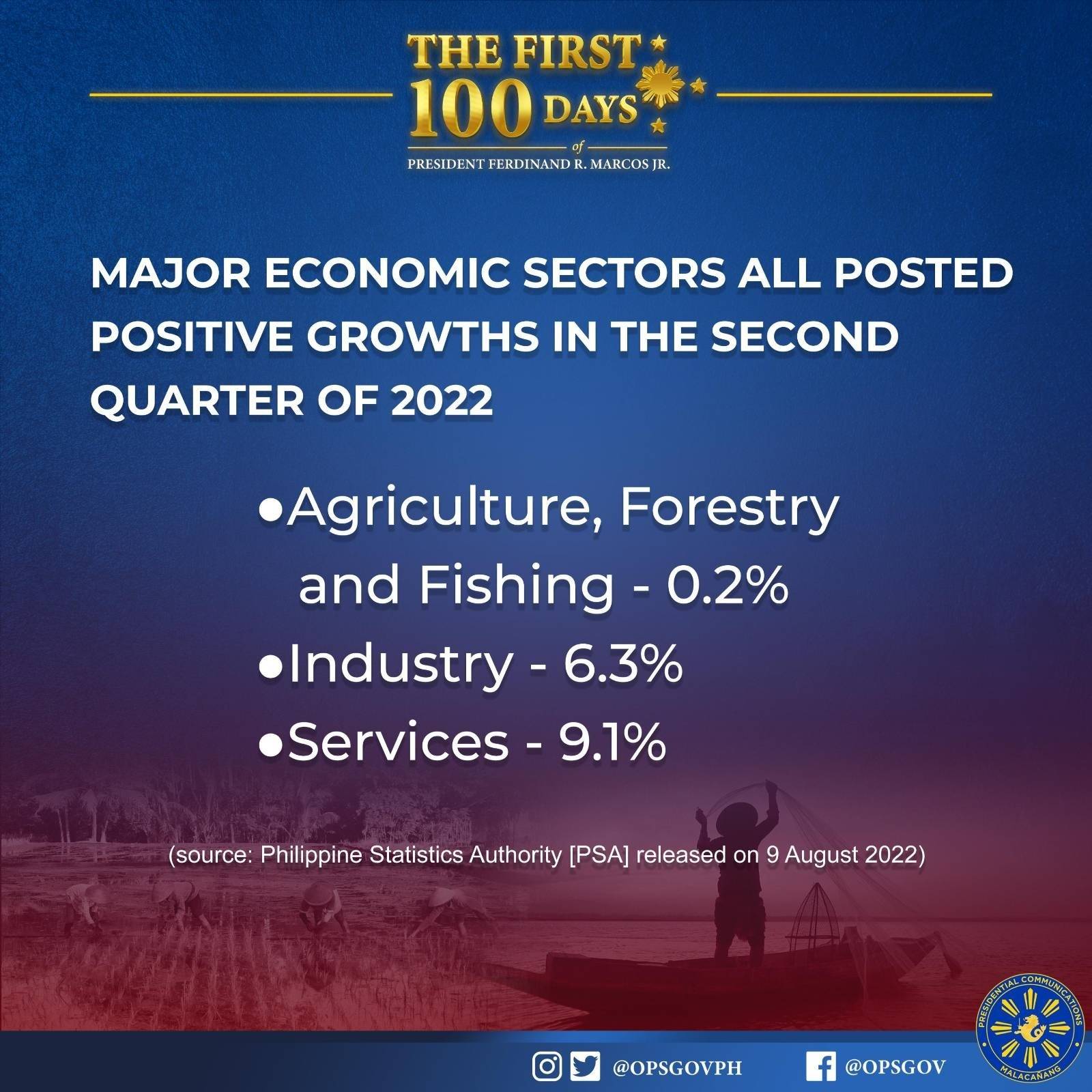 THE FIRST 100 DAYS of PRESIDENT FERDINAND R. MARCOS JR.

MAJOR ECONOMIC SECTORS ALL POSTED POSITIVE GROWTHS IN THE SECOND QUARTER OF 2022

●Agriculture, Forestry and Fishing - 0.2%
●Industry - 6.3%
●Services - 9.1%

(source: Philippine Statistics Authority [PSA] released on 9 August 2022)

@OPSGOVPH @OPSGOV

PRESIDENTIAL COMMUNICATIONS MALACAÑANG